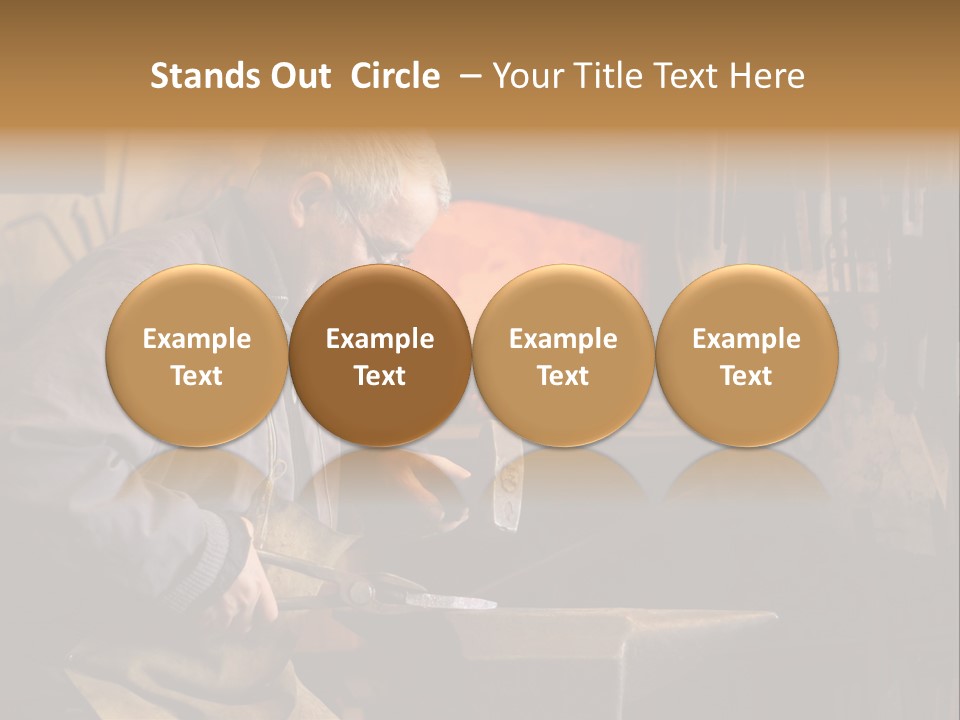 Stands Out Circle – Your Title Text Here

Example Text

Example Text

Example Text

Example Text